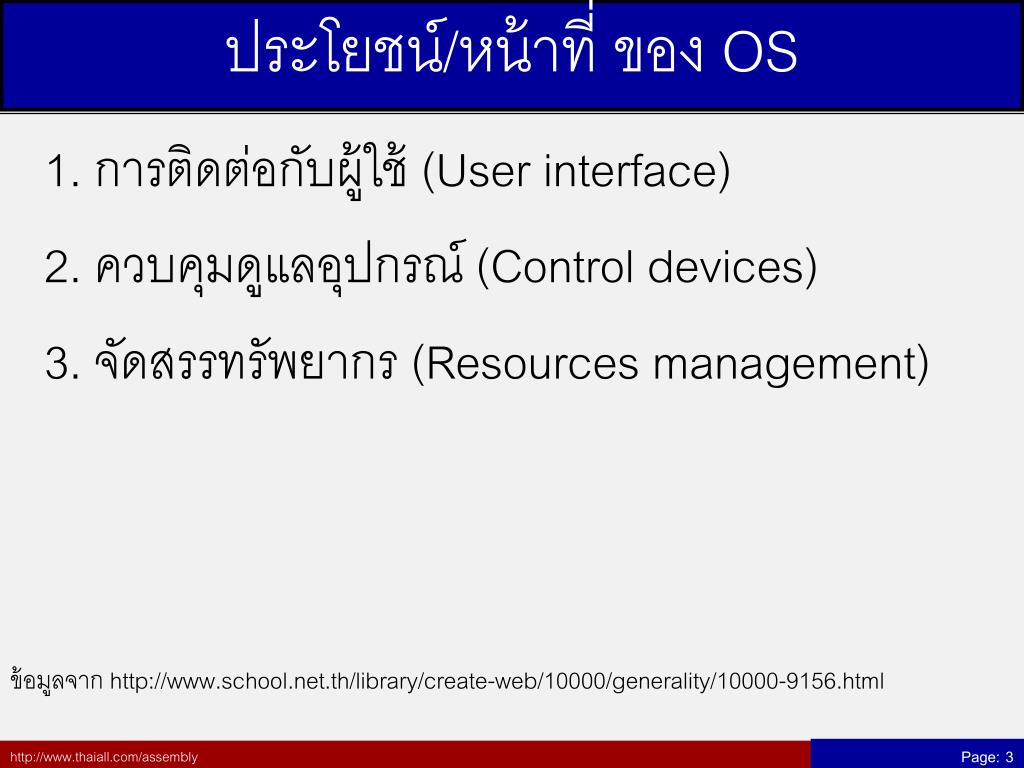 ประโยชน์/หน้าที่ ของ OS

1. การติดต่อกับผู้ใช้ (User interface)

2. ควบคุมดูแลอุปกรณ์ (Control devices)

3. จัดสรรทรัพยากร (Resources management)

ข้อมูลจาก http://www.school.net.th/library/create-web/10000/generality/10000-9156.html

http://www.thaiall.com/assembly

Page: 3